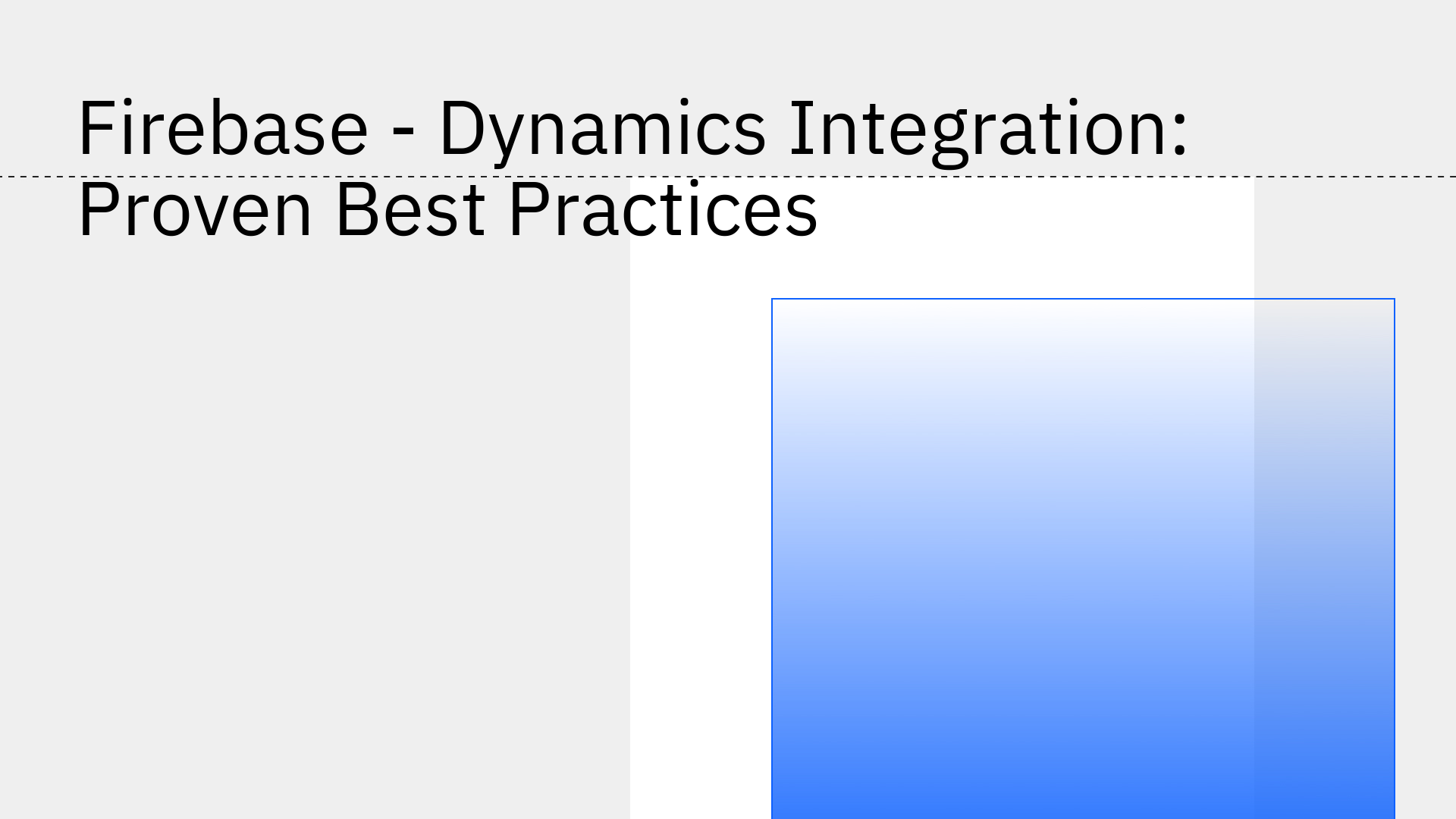 Firebase - Dynamics Integration: Proven Best Practices